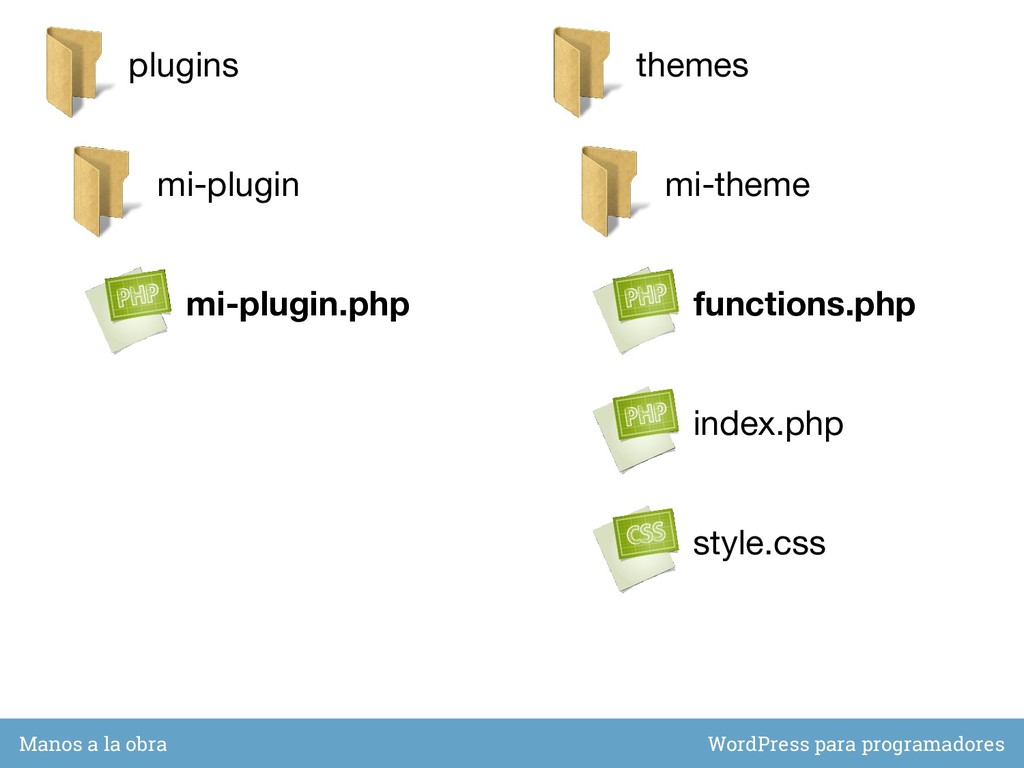 plugins

mi-plugin

PHP mi-plugin.php

themes

mi-theme

PHP functions.php

PHP index.php

CSS style.css

Manos a la obra

WordPress para programadores